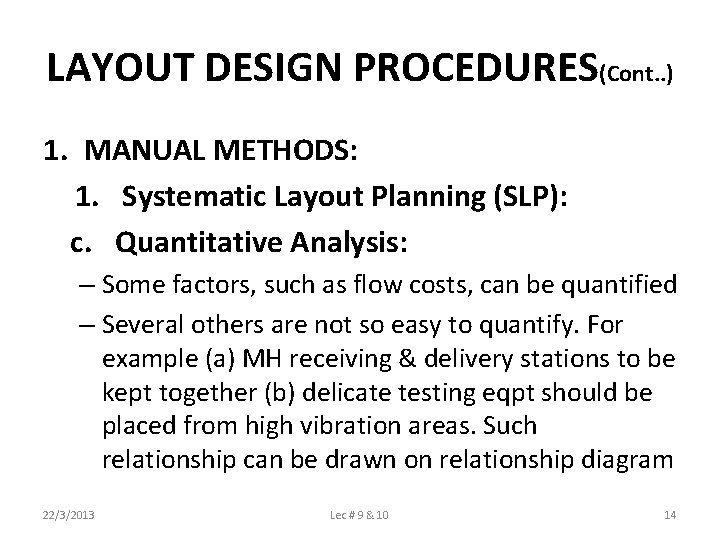 LAYOUT DESIGN PROCEDURES(Cont..)

1. MANUAL METHODS:

1. Systematic Layout Planning (SLP):

c. Quantitative Analysis:

– Some factors, such as flow costs, can be quantified

– Several others are not so easy to quantify. For example (a) MH receiving & delivery stations to be kept together (b) delicate testing eqpt should be placed from high vibration areas. Such relationship can be drawn on relationship diagram

22/3/2013

Lec # 9 & 10

14